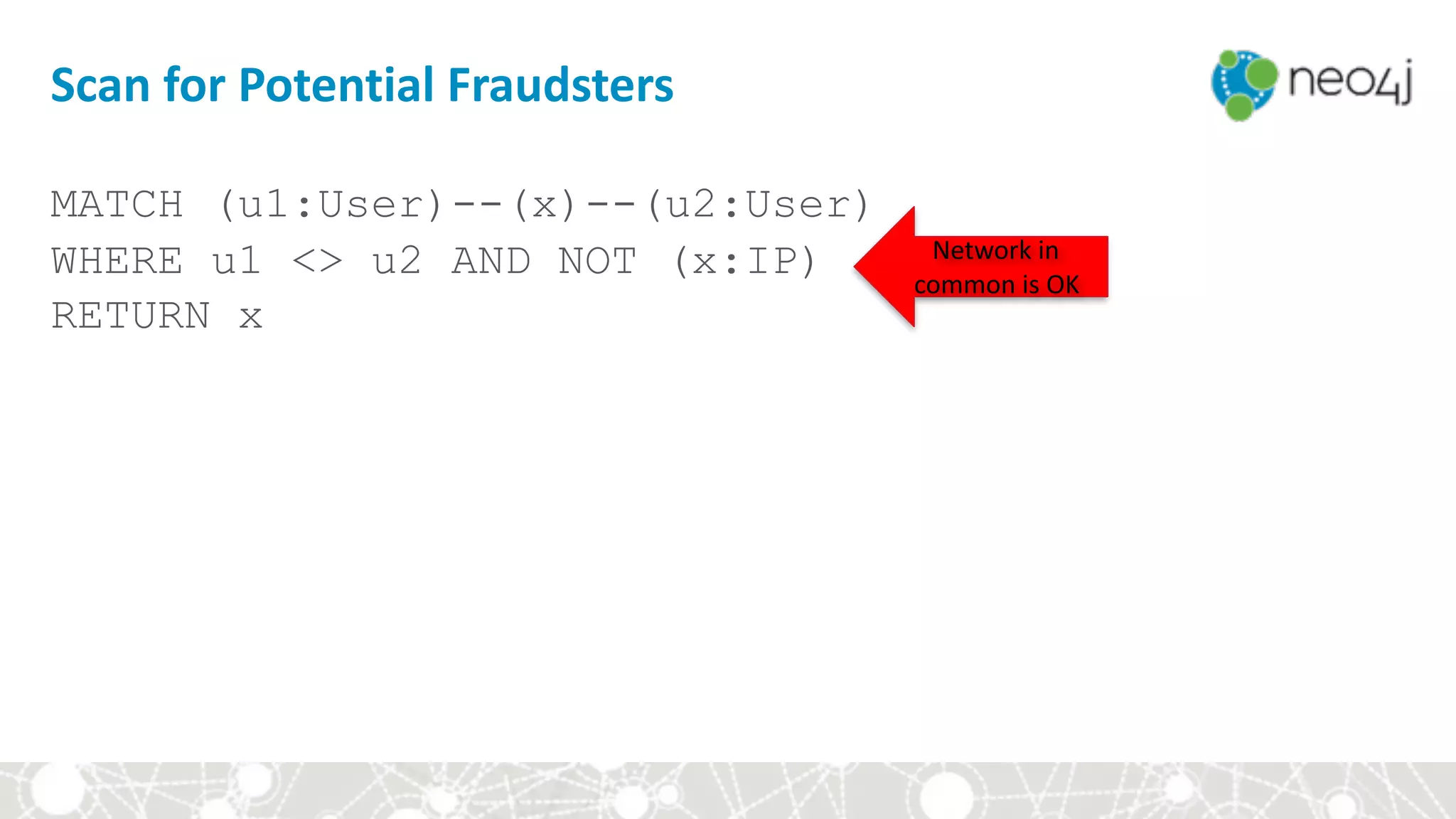 Scan for Potential Fraudsters

neo4j

MATCH (u1:User)--(x)--(u2:User)
WHERE u1 <> u2 AND NOT (x:IP)
RETURN x

Network in common is OK